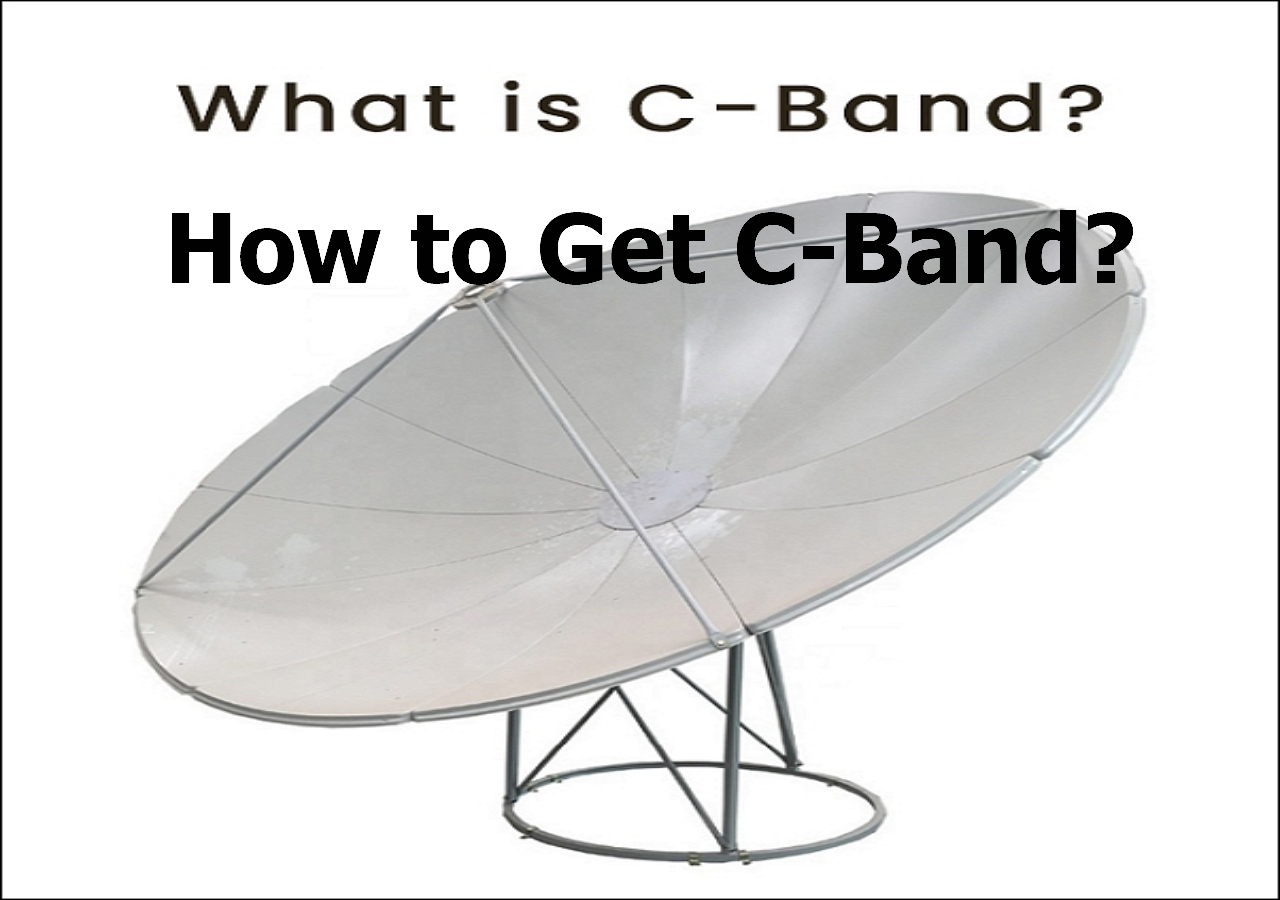 What is C-Band?

How to Get C-Band?